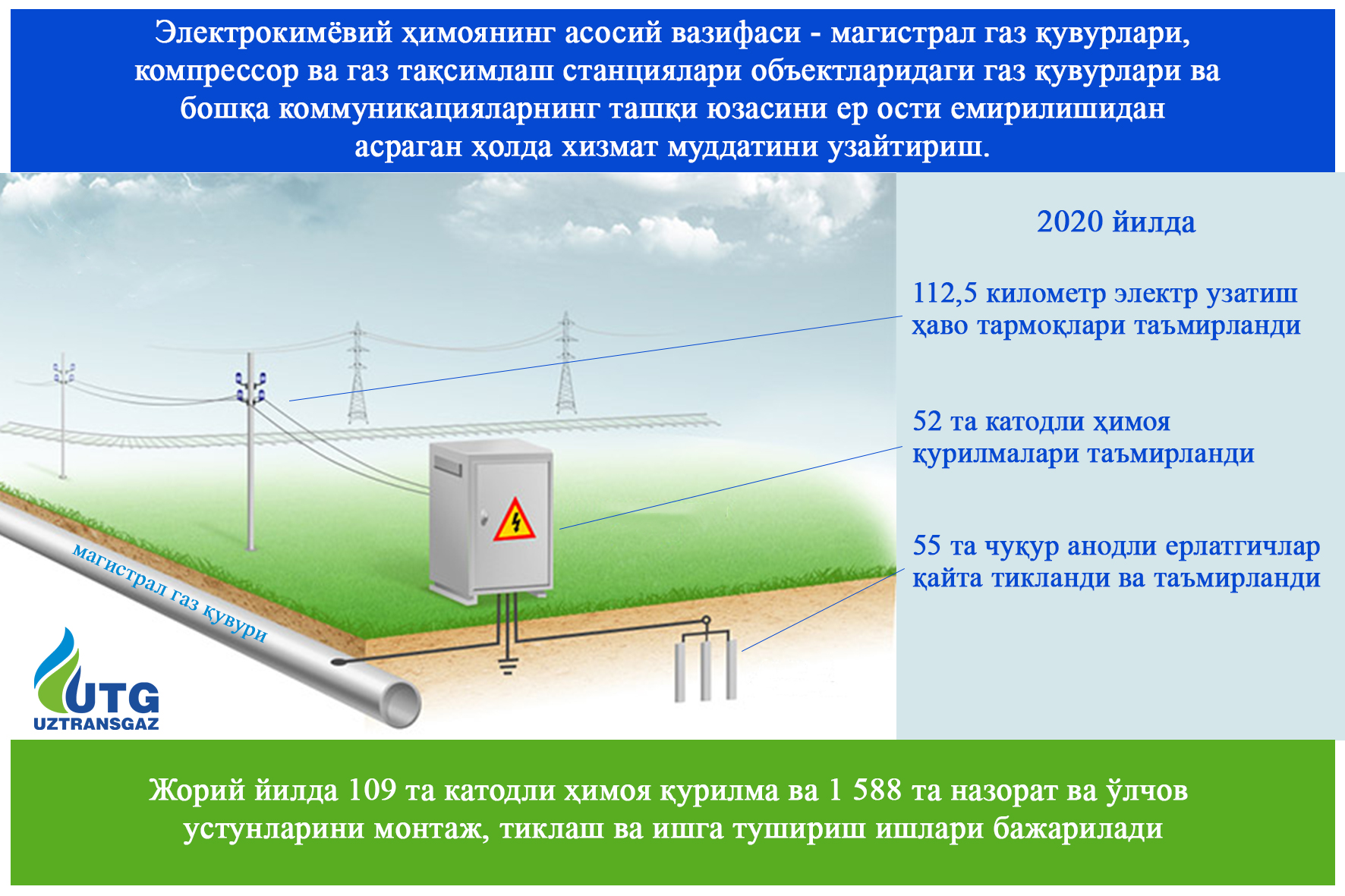 Электрокимёвий ҳимоянинг асосий вазифаси - магистрал газ қувурлари, компрессор ва газ тақсимлаш станциялари объектларидаги газ қувурлари ва бошқа коммуникацияларнинг ташқи юзасини ер ости емирилишидан асраган ҳолда хизмат муддатини узайтириш.

2020 йилда

112,5 километр электр узатиш ҳаво тармоқлари таъмирланди

52 та катодли ҳимоя қурилмалари таъмирланди

55 та чуқур анодли ерлатгичлар қайта тикланди ва таъмирланди

магистрал газ қувури

UTG
UZTRANSGAZ

Жорий йилда 109 та катодли ҳимоя қурилма ва 1 588 та назорат ва ўлчов устунларини монтаж, тиклаш ва ишга тушириш ишлари бажарилади